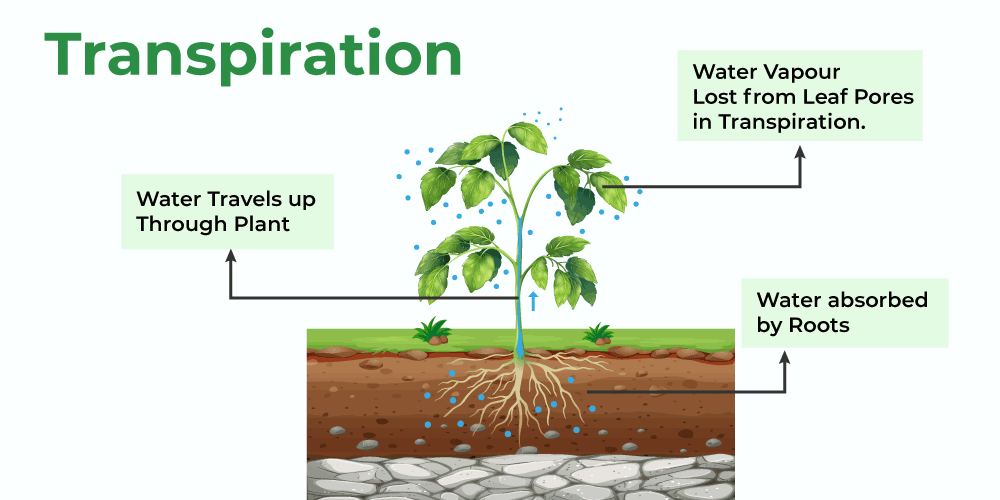 Transpiration

Water Vapour
Lost from Leaf Pores
in Transpiration.

Water Travels up
Through Plant

Water absorbed
by Roots